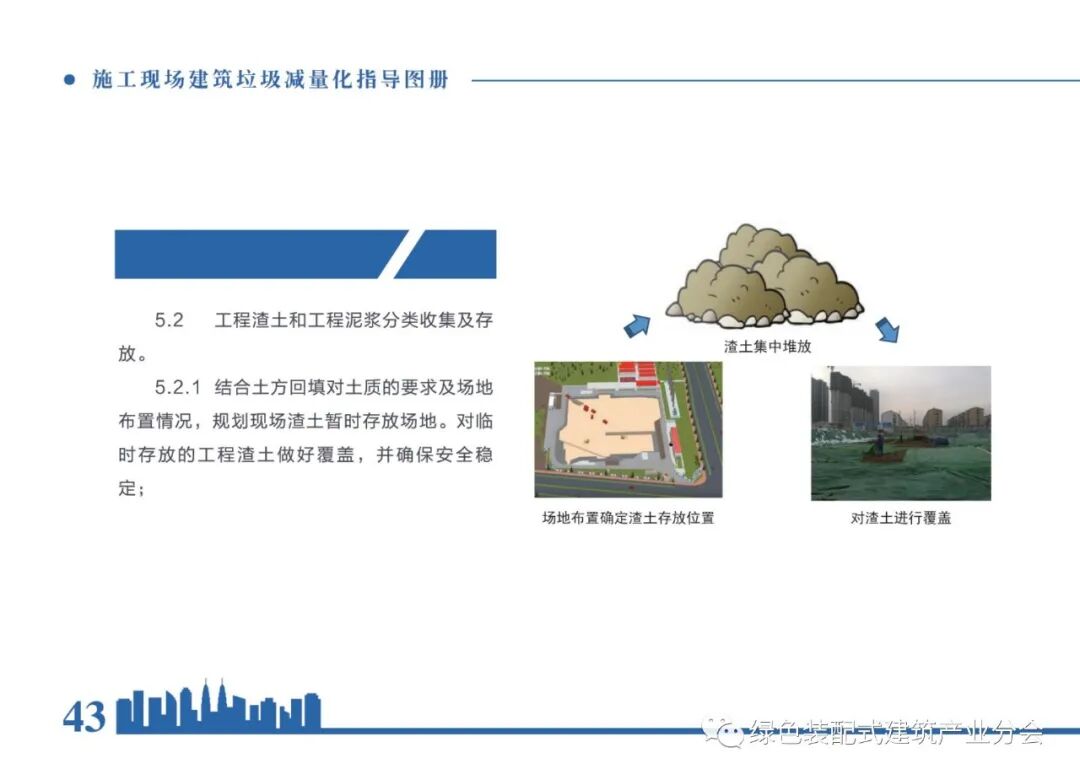 施工现场建筑垃圾减量化指导图册

5.2 工程渣土和工程泥浆分类收集及存放。

5.2.1 结合土方回填对土质的要求及场地布置情况，规划现场渣土暂时存放场地。对临时存放的工程渣土做好覆盖，并确保安全稳定；

渣土集中堆放

场地布置确定渣土存放位置

对渣土进行覆盖

43

绿色装配式建筑产业分会